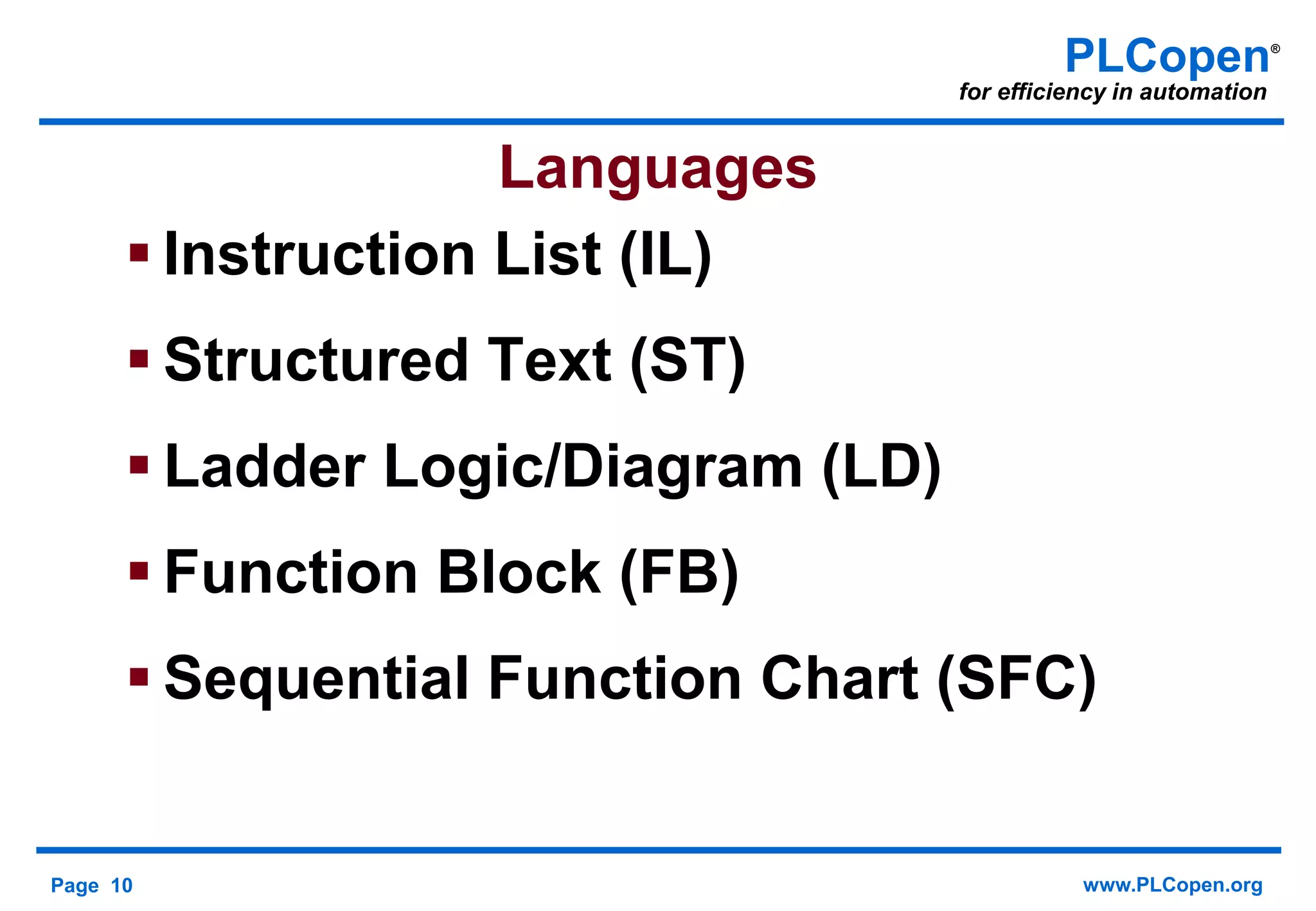 PLCopen®
for efficiency in automation

Languages

▪ Instruction List (IL)
▪ Structured Text (ST)
▪ Ladder Logic/Diagram (LD)
▪ Function Block (FB)
▪ Sequential Function Chart (SFC)

Page 10

www.PLCopen.org